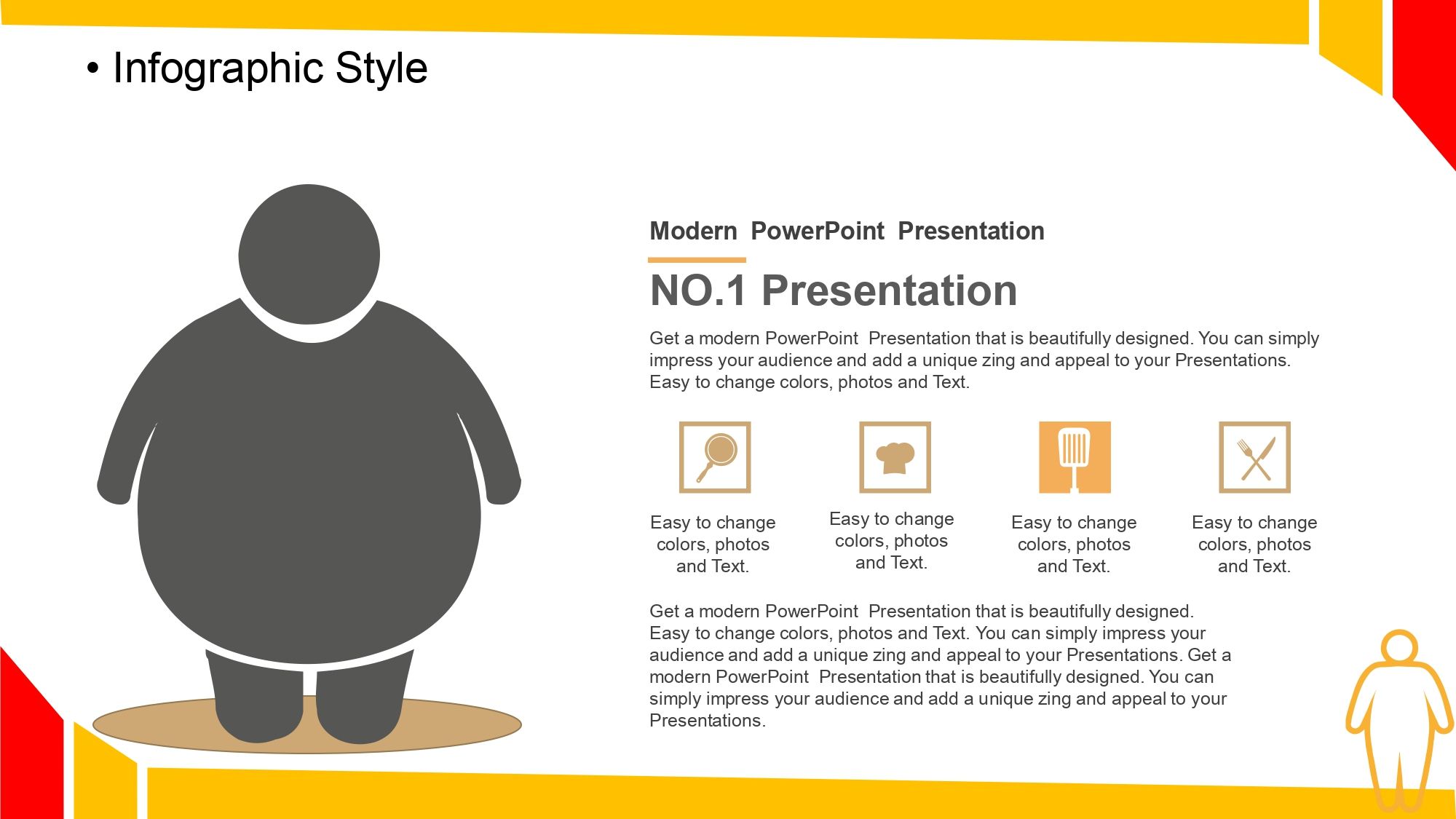 • Infographic Style

Modern PowerPoint Presentation

NO.1 Presentation

Get a modern PowerPoint Presentation that is beautifully designed. You can simply impress your audience and add a unique zing and appeal to your Presentations. Easy to change colors, photos and Text.

Easy to change colors, photos and Text.

Easy to change colors, photos and Text.

Easy to change colors, photos and Text.

Easy to change colors, photos and Text.

Get a modern PowerPoint Presentation that is beautifully designed. Easy to change colors, photos and Text. You can simply impress your audience and add a unique zing and appeal to your Presentations. Get a modern PowerPoint Presentation that is beautifully designed. You can simply impress your audience and add a unique zing and appeal to your Presentations.